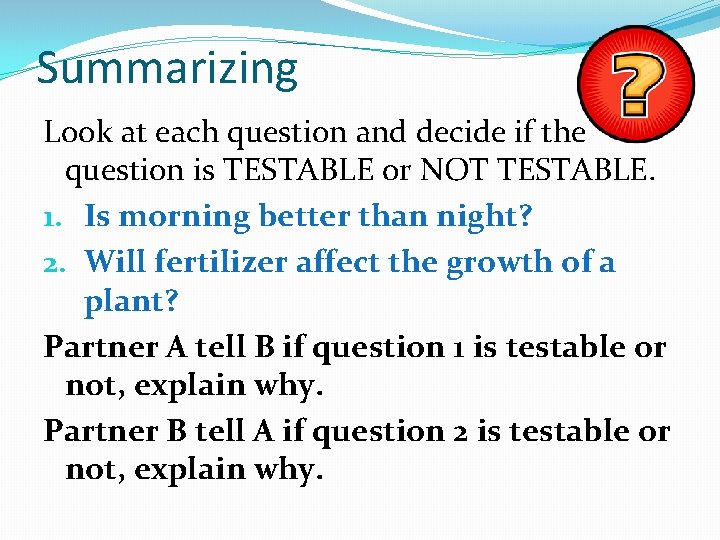 Summarizing

?

Look at each question and decide if the question is TESTABLE or NOT TESTABLE.

1. Is morning better than night?
2. Will fertilizer affect the growth of a plant?

Partner A tell B if question 1 is testable or not, explain why.

Partner B tell A if question 2 is testable or not, explain why.